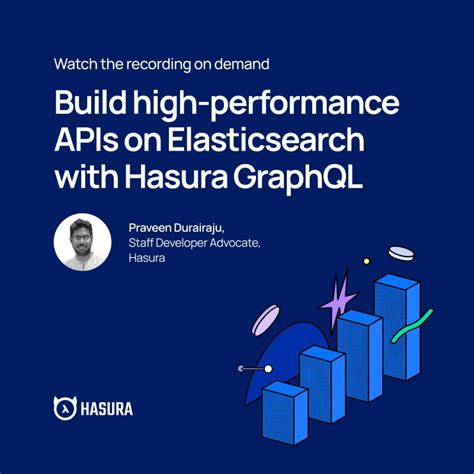 Watch the recording on demand

Build high-performance APIs on Elasticsearch with Hasura GraphQL

Praveen Durairaju,
Staff Developer Advocate,
Hasura

HASURA